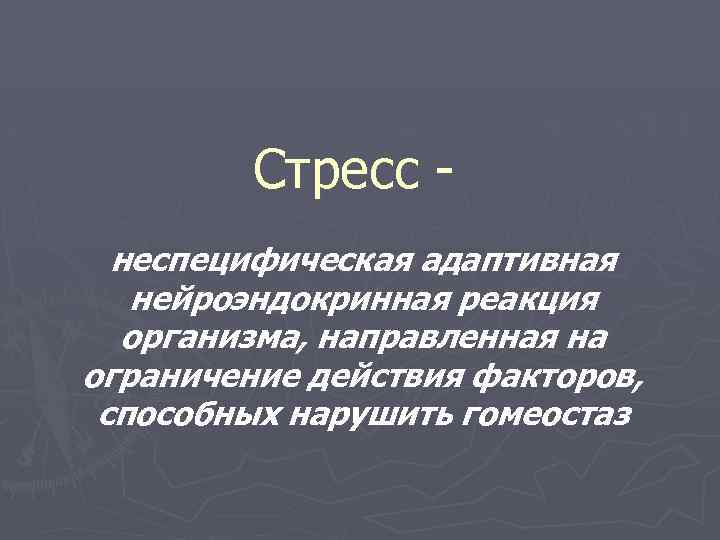 Стресс -

неспецифическая адаптивная нейроэндокринная реакция организма, направленная на ограничение действия факторов, способных нарушить гомеостаз